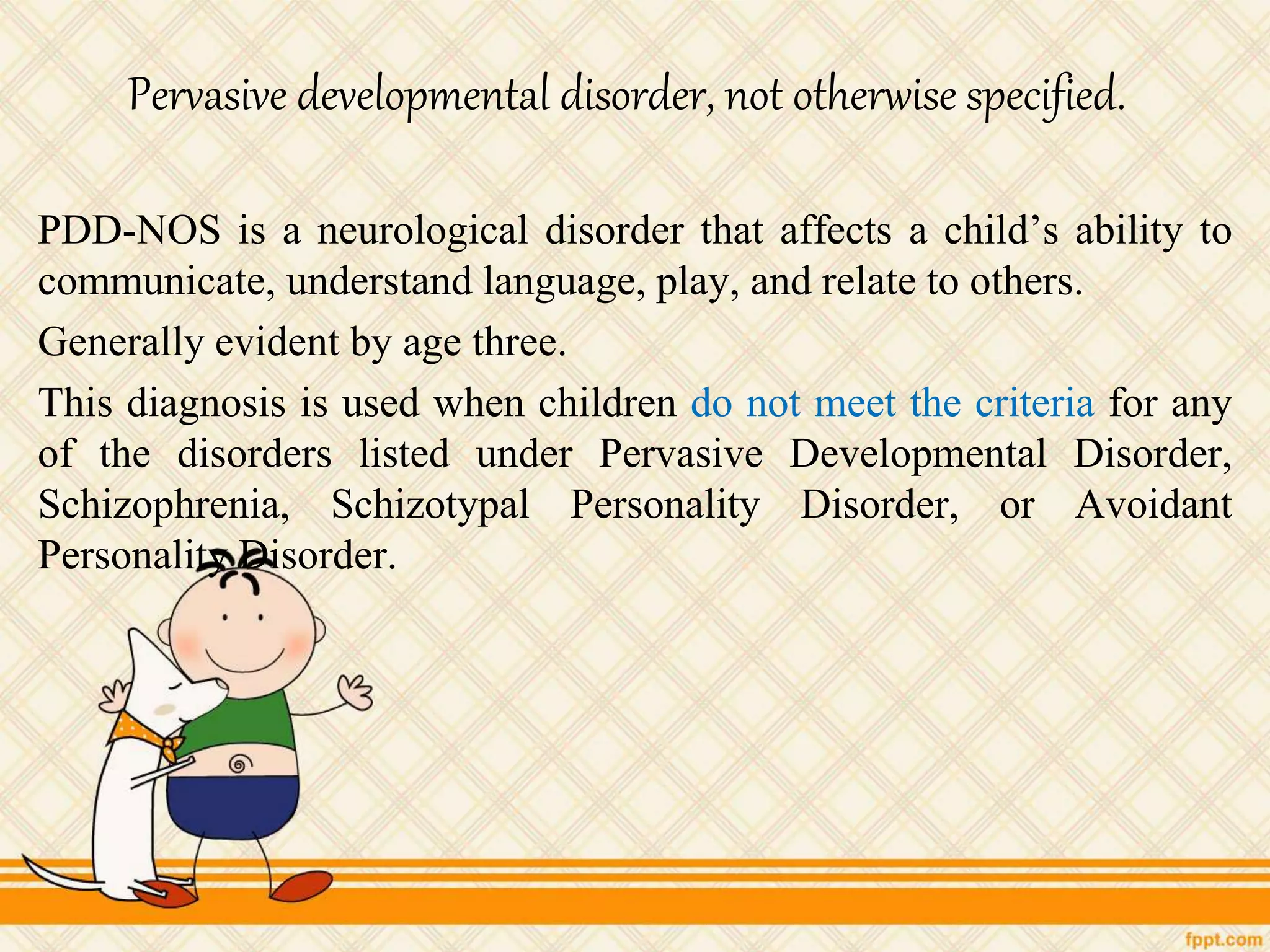 Pervasive developmental disorder, not otherwise specified.

PDD-NOS is a neurological disorder that affects a child’s ability to communicate, understand language, play, and relate to others.

Generally evident by age three.

This diagnosis is used when children do not meet the criteria for any of the disorders listed under Pervasive Developmental Disorder, Schizophrenia, Schizotypal Personality Disorder, or Avoidant Personality Disorder.

fppt.com